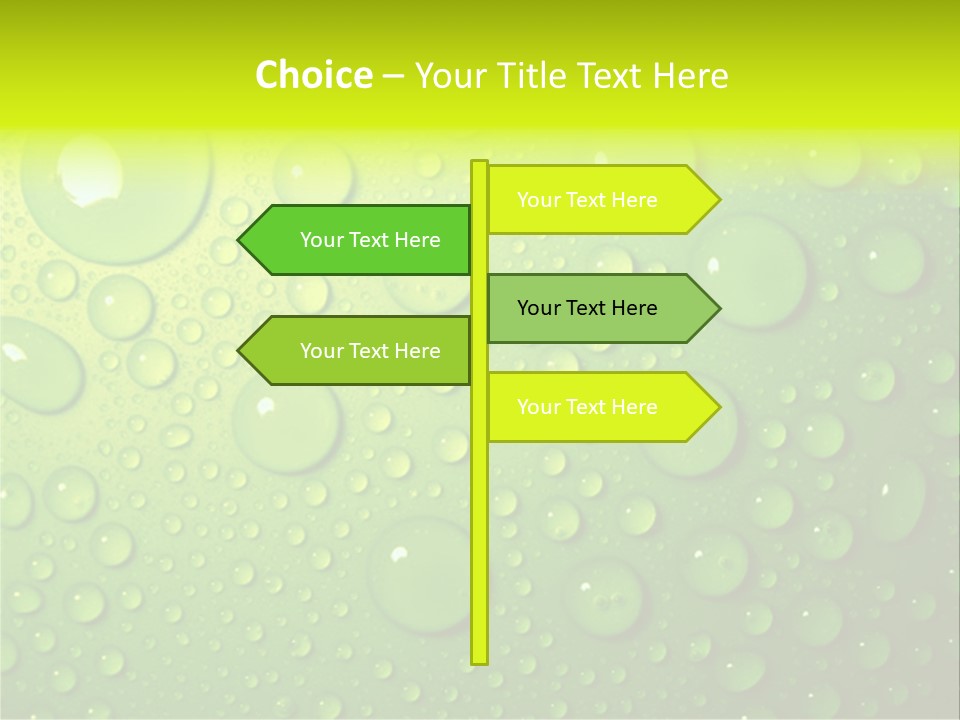 Choice – Your Title Text Here

Your Text Here

Your Text Here

Your Text Here

Your Text Here

Your Text Here